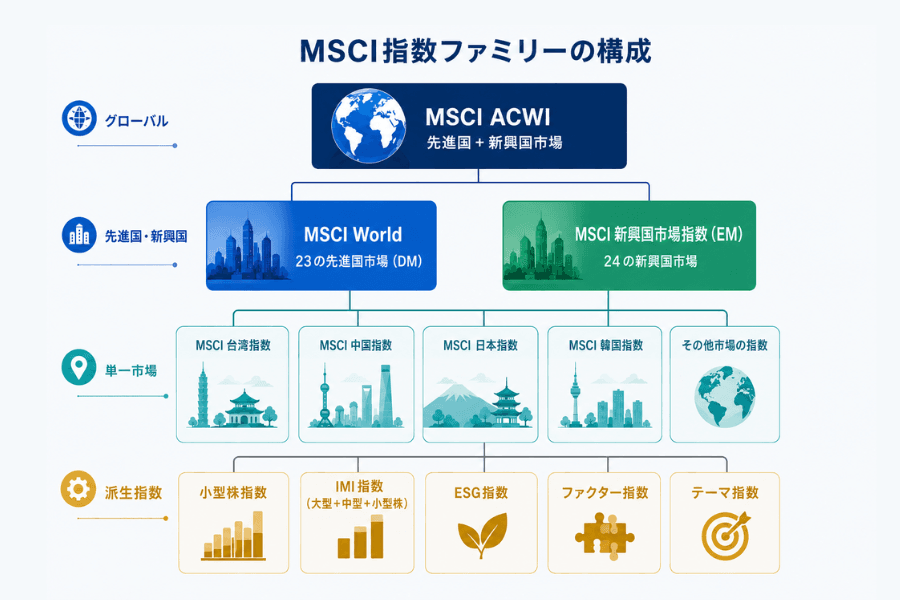 MSCI指数ファミリーの構成

グローバル

MSCI ACWI
先進国 + 新興国市場

先進国・新興国

MSCI World
23の先進国市場 (DM)

MSCI 新興国市場指数 (EM)
24の新興国市場

単一市場

MSCI 台湾指数

MSCI 中国指数

MSCI 日本指数

MSCI 韓国指数

その他市場の指数

派生指数

小型株指数

IMI 指数
(大型+中型+小型株)

ESG指数

ファクター指数

テーマ指数